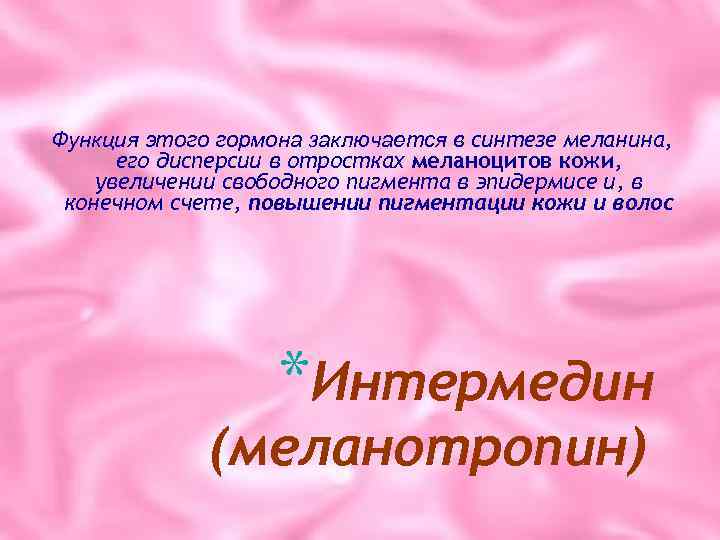 Функция этого гормона заключается в синтезе меланина, его дисперсии в отростках меланоцитов кожи, увеличении свободного пигмента в эпидермисе и, в конечном счете, повышении пигментации кожи и волос

*Интермедин (меланотропин)